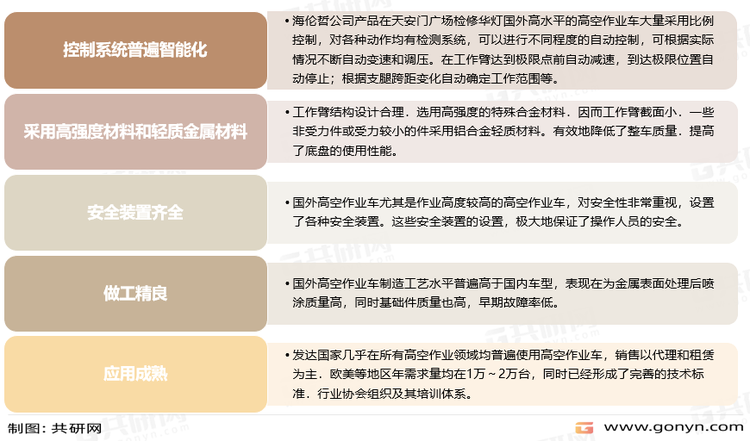 控制系统普遍智能化

• 海伦哲公司产品在天安门广场检修华灯国外高水平的高空作业车大量采用比例控制，对各种动作均有检测系统，可以进行不同程度的自动控制，可根据实际情况不断自动变速和调压。在工作臂达到极限点前自动减速，到达极限位置自动停止；根据支腿跨距变化自动确定工作范围等。

采用高强度材料和轻质金属材料

• 工作臂结构设计合理．选用高强度的特殊合金材料．因而工作臂截面小．一些非受力件或受力较小的件采用铝合金轻质材料。有效地降低了整车质量．提高了底盘的使用性能。

安全装置齐全

• 国外高空作业车尤其是作业高度较高的高空作业车，对安全性非常重视，设置了各种安全装置。这些安全装置的设置，极大地保证了操作人员的安全。

做工精良

• 国外高空作业车制造工艺水平普遍高于国内车型，表现在为金属表面处理后喷涂质量高，同时基础件质量也高，早期故障率低。

应用成熟

• 发达国家几乎在所有高空作业领域均普遍使用高空作业车，销售以代理和租赁为主．欧美等地区年需求量均在1万～2万台，同时已经形成了完善的技术标准．行业协会组织及其培训体系。

制图：共研网

www.gonyn.com